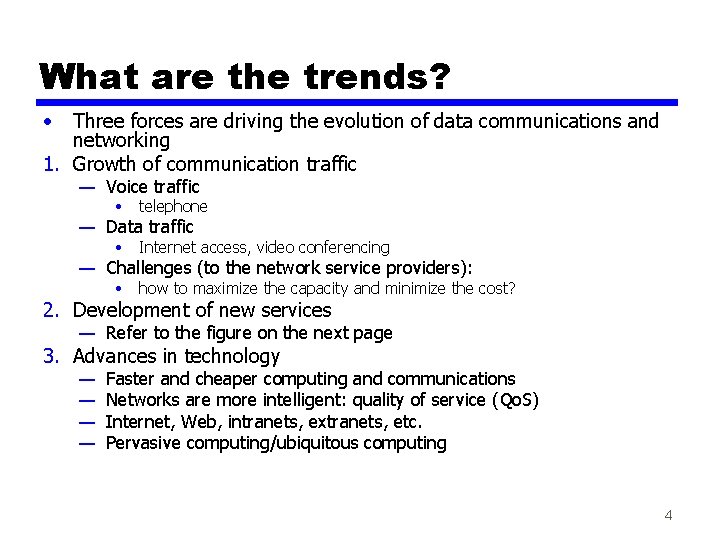 What are the trends?

• Three forces are driving the evolution of data communications and networking

1. Growth of communication traffic
— Voice traffic
• telephone
— Data traffic
• Internet access, video conferencing
— Challenges (to the network service providers):
• how to maximize the capacity and minimize the cost?

2. Development of new services
— Refer to the figure on the next page

3. Advances in technology
— Faster and cheaper computing and communications
— Networks are more intelligent: quality of service (QoS)
— Internet, Web, intranets, extranets, etc.
— Pervasive computing/ubiquitous computing

4